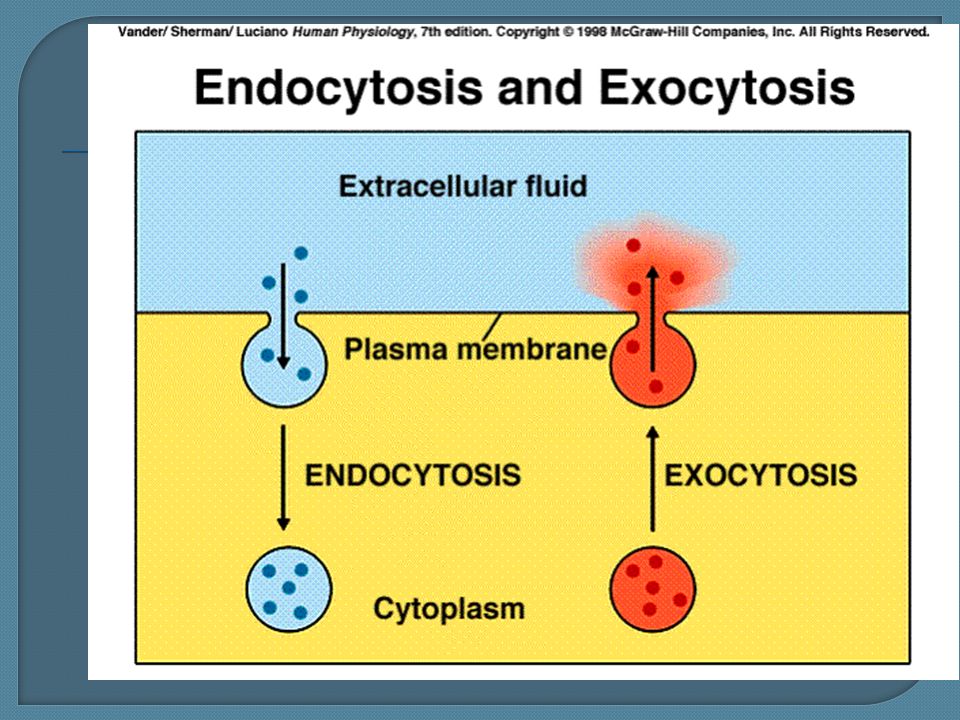 Vander/ Sherman/ Luciano Human Physiology, 7th edition. Copyright © 1998 McGraw-Hill Companies, Inc. All Rights Reserved.

Endocytosis and Exocytosis

Extracellular fluid

Plasma membrane

ENDOCYTOSIS

EXOCYTOSIS

Cytoplasm